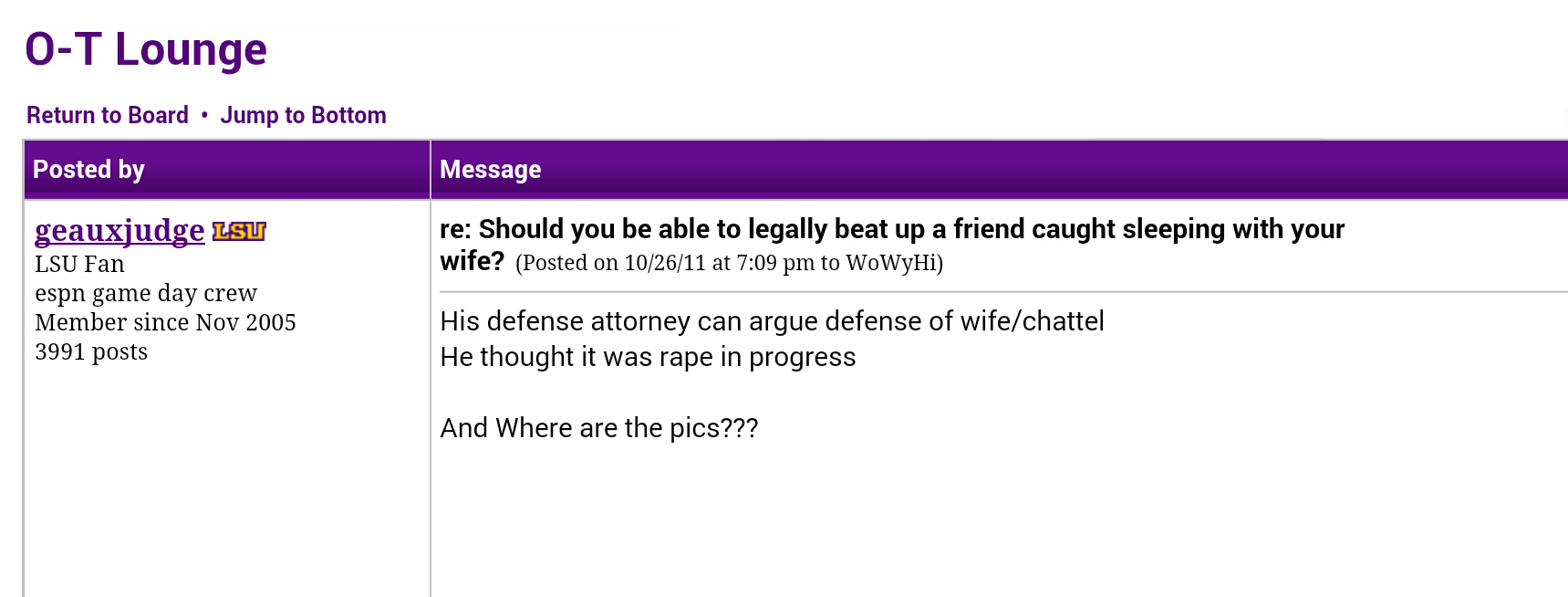 O-T Lounge

Return to Board • Jump to Bottom

| Posted by | Message |
|---|---|
| geauxjudge LSU<br>LSU Fan<br>espn game day crew<br>Member since Nov 2005<br>3991 posts | re: Should you be able to legally beat up a friend caught sleeping with your wife? (Posted on 10/26/11 at 7:09 pm to WoWyHi)<br><br>His defense attorney can argue defense of wife/chattel<br>He thought it was rape in progress<br><br>And Where are the pics??? |